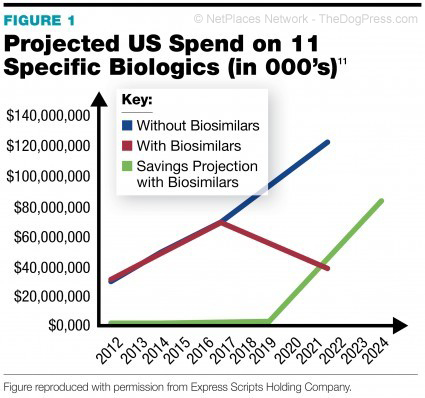 FIGURE 1

© NetPlaces Network - TheDogPress.com

Projected US Spend on 11 Specific Biologics (in 000's)$^{11}$

Key:
Without Biosimilars
With Biosimilars
Savings Projection with Biosimilars

$140,000,000
$120,000,000
$100,000,000
$80,000,000
$60,000,000
$40,000,000
$20,000,000
$0,000

2012 2013 2014 2015 2016 2017 2018 2019 2020 2021 2022 2023 2024

Figure reproduced with permission from Express Scripts Holding Company.